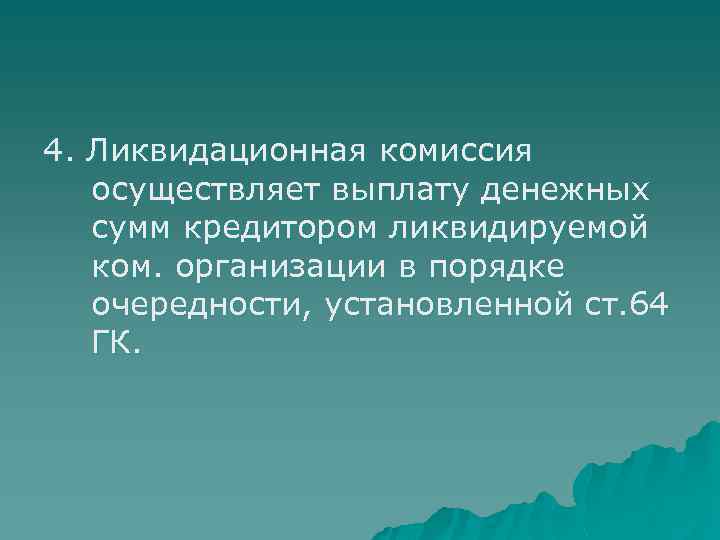 4. Ликвидационная комиссия осуществляет выплату денежных сумм кредитором ликвидируемой ком. организации в порядке очередности, установленной ст.64 ГК.